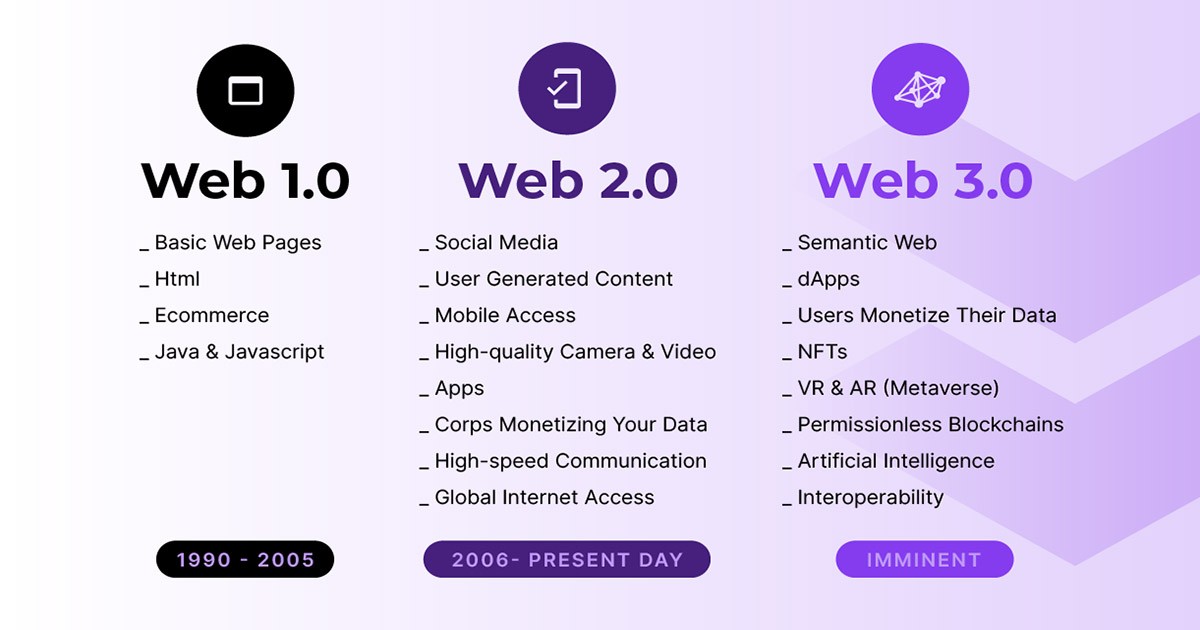 Web 1.0

_ Basic Web Pages
_ Html
_ Ecommerce
_ Java & Javascript

1990 - 2005

Web 2.0

_ Social Media
_ User Generated Content
_ Mobile Access
_ High-quality Camera & Video
_ Apps
_ Corps Monetizing Your Data
_ High-speed Communication
_ Global Internet Access

2006- PRESENT DAY

Web 3.0

_ Semantic Web
_ dApps
_ Users Monetize Their Data
_ NFTs
_ VR & AR (Metaverse)
_ Permissionless Blockchains
_ Artificial Intelligence
_ Interoperability

IMMINENT